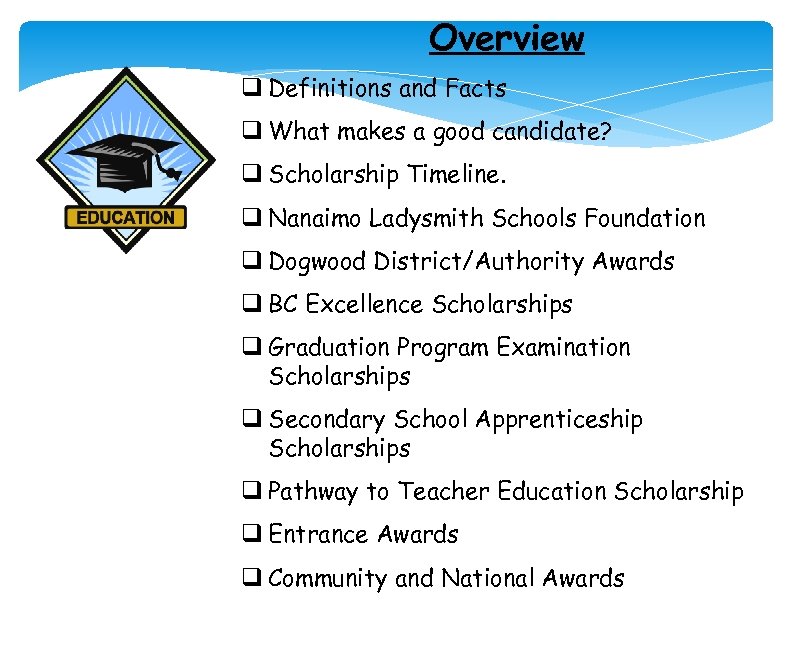 Overview

EDUCATION

❑ Definitions and Facts
❑ What makes a good candidate?
❑ Scholarship Timeline.
❑ Nanaimo Ladysmith Schools Foundation
❑ Dogwood District/Authority Awards
❑ BC Excellence Scholarships
❑ Graduation Program Examination Scholarships
❑ Secondary School Apprenticeship Scholarships
❑ Pathway to Teacher Education Scholarship
❑ Entrance Awards
❑ Community and National Awards